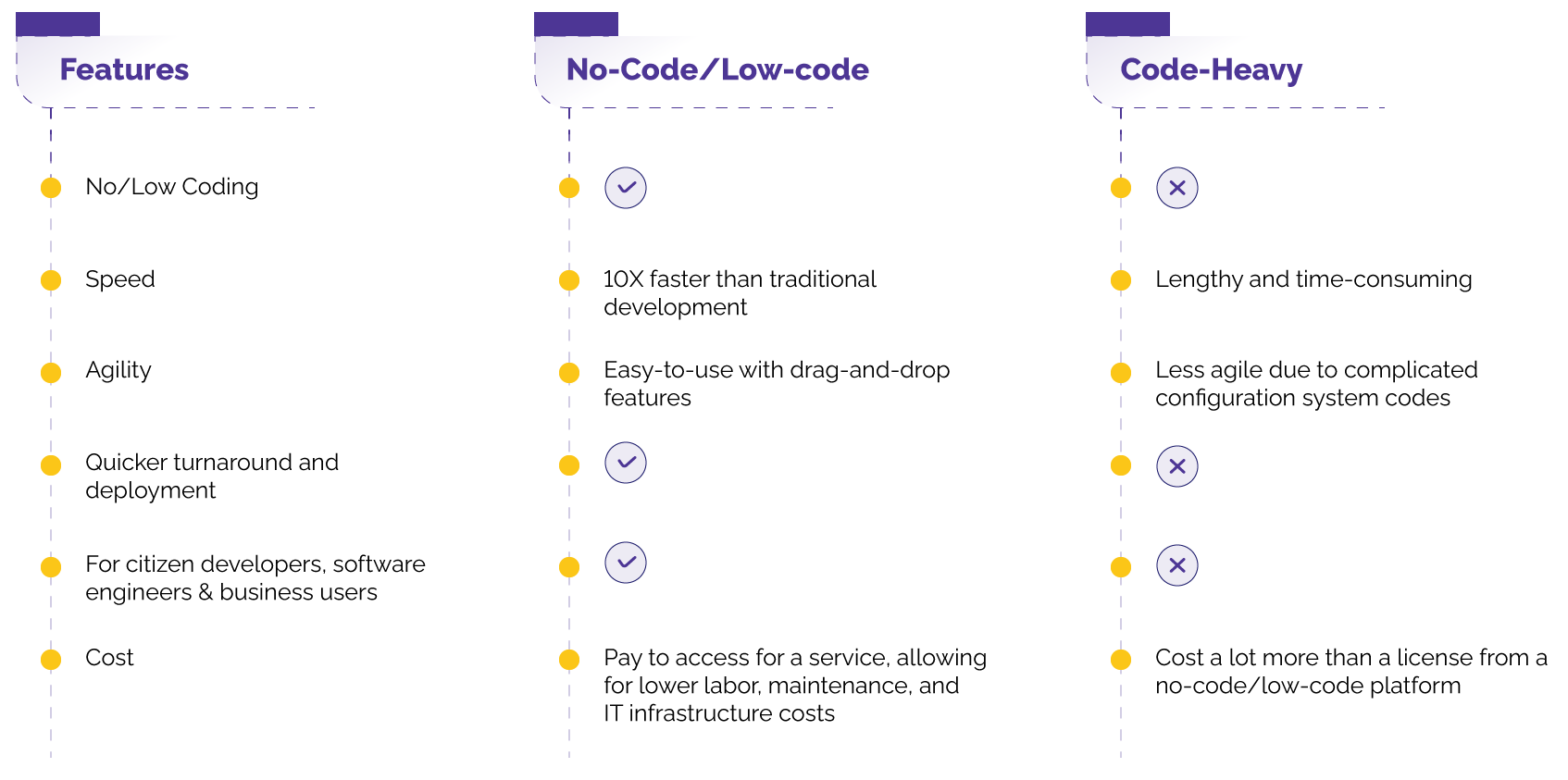 | Features | No-Code/Low-code | Code-Heavy |
|---|---|---|
| No/Low Coding | ✓ | ✕ |
| Speed | 10X faster than traditional development | Lengthy and time-consuming |
| Agility | Easy-to-use with drag-and-drop features | Less agile due to complicated configuration system codes |
| Quicker turnaround and deployment | ✓ | ✕ |
| For citizen developers, software engineers & business users | ✓ | ✕ |
| Cost | Pay to access for a service, allowing for lower labor, maintenance, and IT infrastructure costs | Cost a lot more than a license from a no-code/low-code platform |